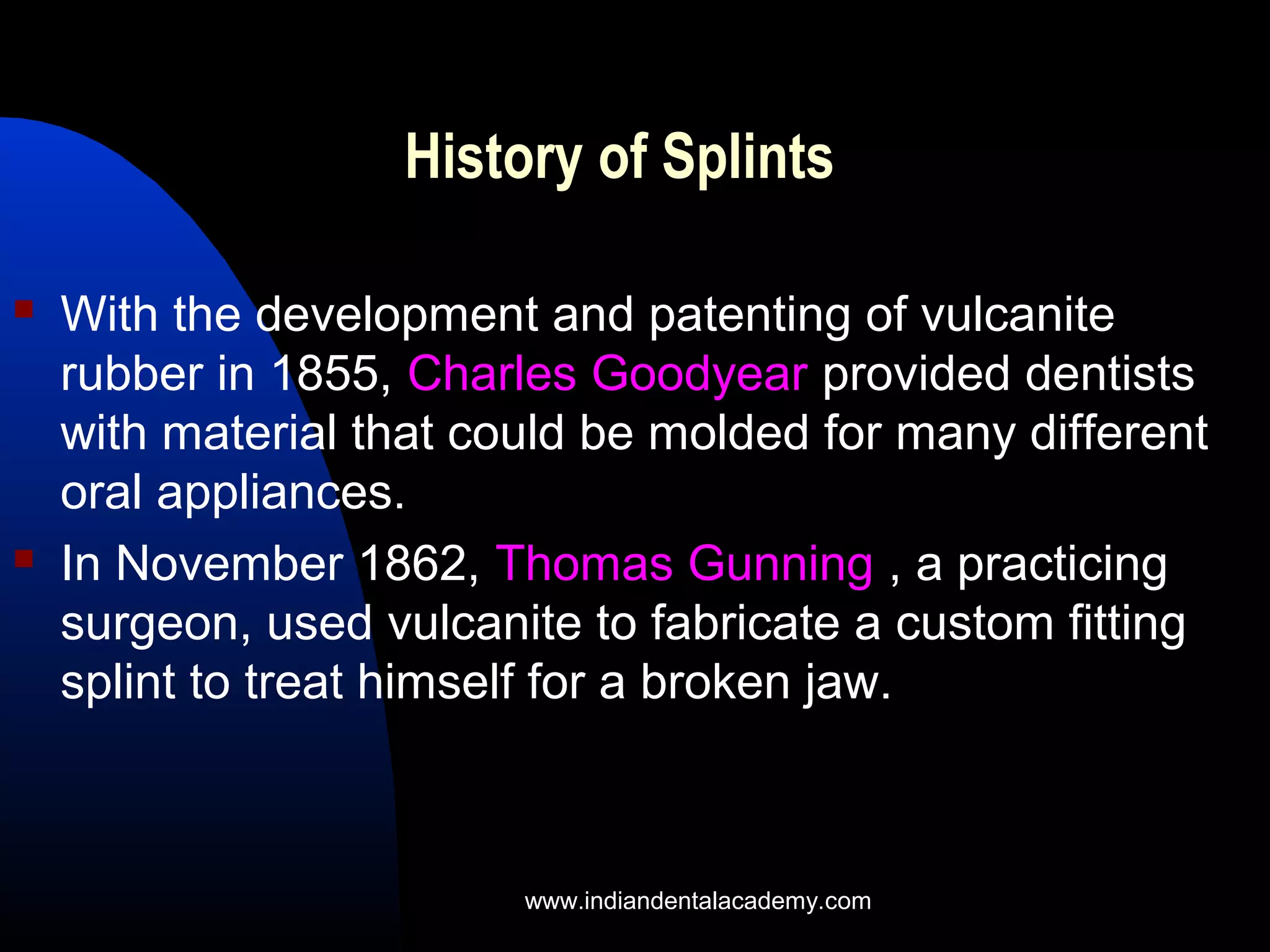 History of Splints

With the development and patenting of vulcanite rubber in 1855, Charles Goodyear provided dentists with material that could be molded for many different oral appliances.

In November 1862, Thomas Gunning , a practicing surgeon, used vulcanite to fabricate a custom fitting splint to treat himself for a broken jaw.

www.indiandentalacademy.com